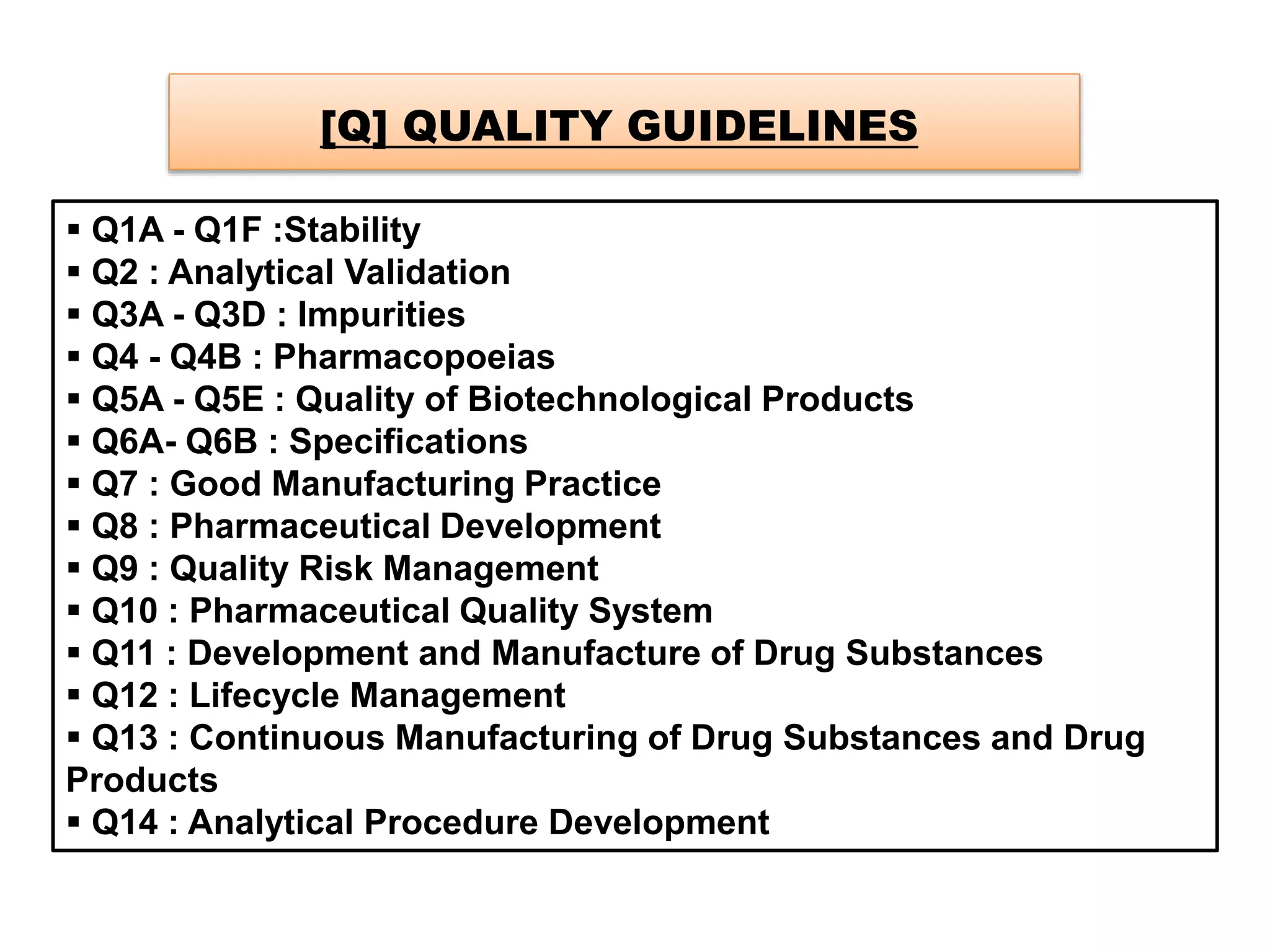 [Q] QUALITY GUIDELINES

▪ Q1A - Q1F :Stability
▪ Q2 : Analytical Validation
▪ Q3A - Q3D : Impurities
▪ Q4 - Q4B : Pharmacopoeias
▪ Q5A - Q5E : Quality of Biotechnological Products
▪ Q6A- Q6B : Specifications
▪ Q7 : Good Manufacturing Practice
▪ Q8 : Pharmaceutical Development
▪ Q9 : Quality Risk Management
▪ Q10 : Pharmaceutical Quality System
▪ Q11 : Development and Manufacture of Drug Substances
▪ Q12 : Lifecycle Management
▪ Q13 : Continuous Manufacturing of Drug Substances and Drug Products
▪ Q14 : Analytical Procedure Development